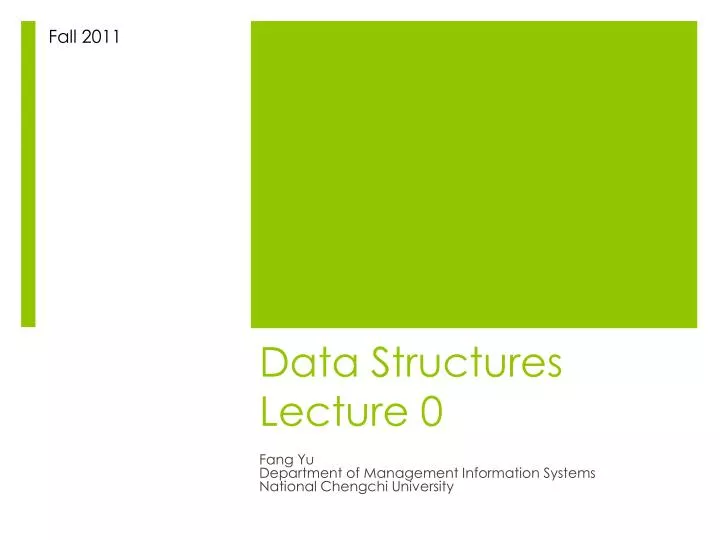 Fall 2011

Data Structures
Lecture 0

Fang Yu
Department of Management Information Systems
National Chengchi University